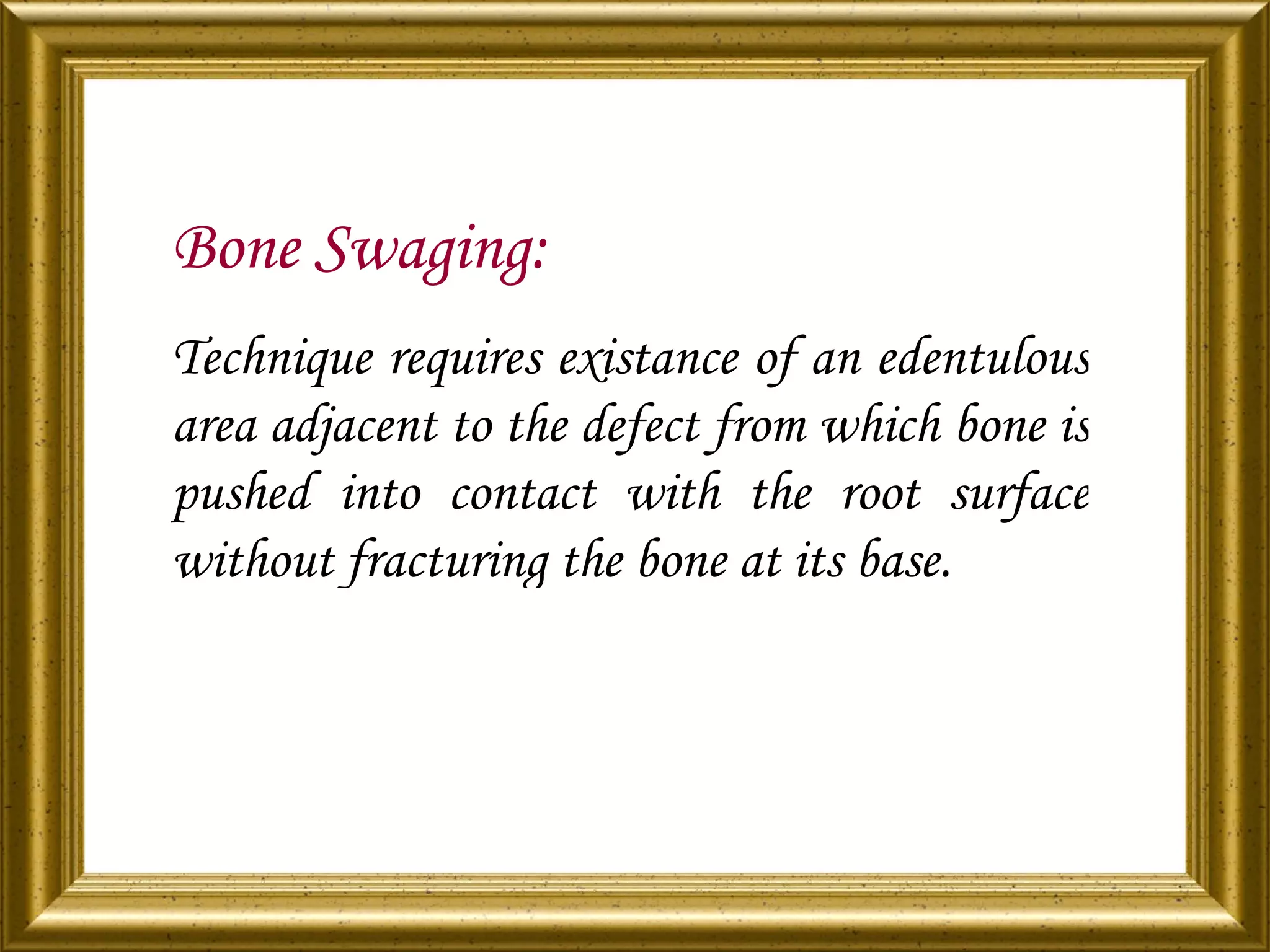 Bone Swaging:

Technique requires existance of an edentulous area adjacent to the defect from which bone is pushed into contact with the root surface without fracturing the bone at its base.